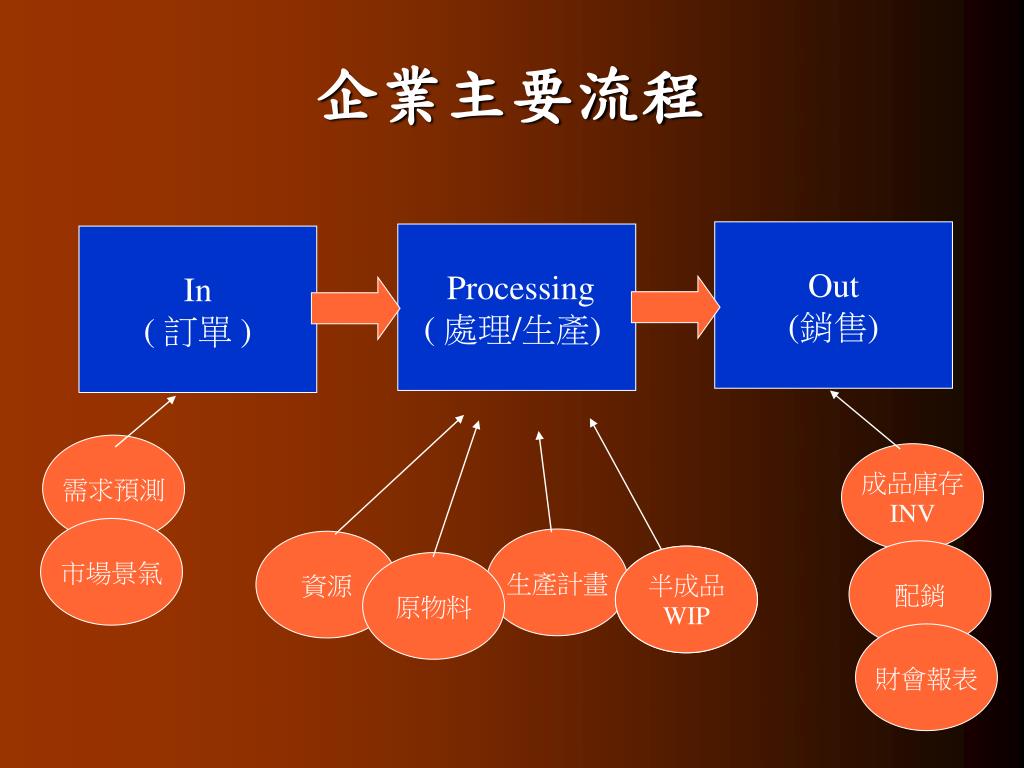 企業主要流程

In
( 訂單 )

Processing
( 處理/生產)

Out
(銷售)

需求預測

市場景氣

資源

原物料

生產計畫

半成品
WIP

成品庫存
INV

配銷

財會報表